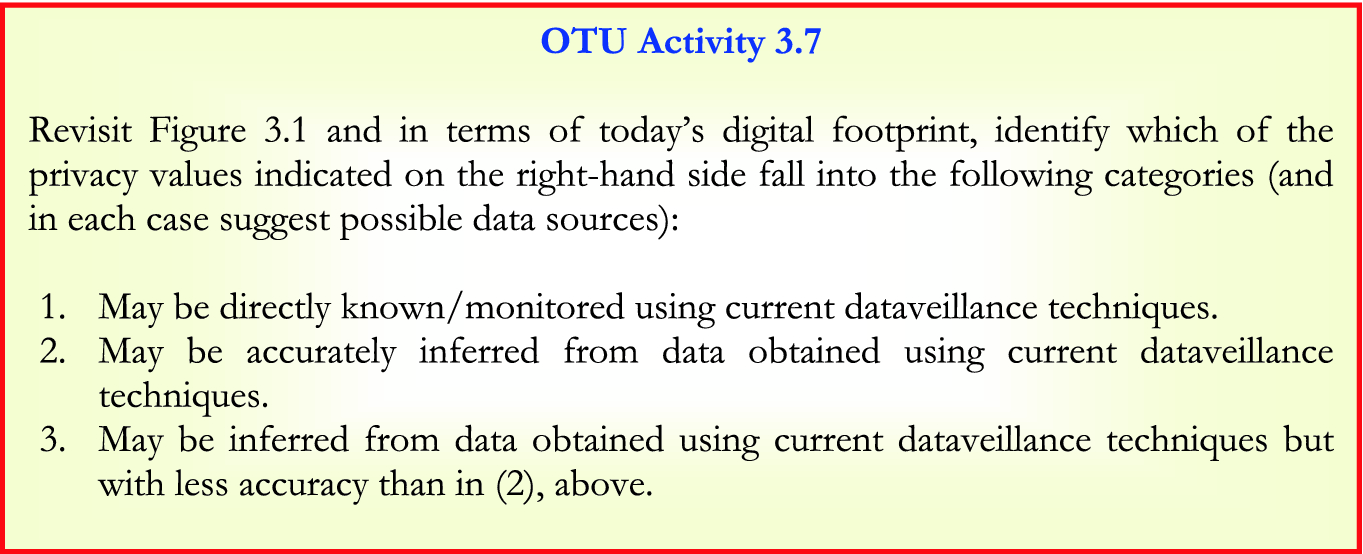 OTU Activity 3.7

Revisit Figure 3.1 and in terms of today's digital footprint, identify which of the privacy values indicated on the right-hand side fall into the following categories (and in each case suggest possible data sources):

1. May be directly known/monitored using current dataveillance techniques.
2. May be accurately inferred from data obtained using current dataveillance techniques.
3. May be inferred from data obtained using current dataveillance techniques but with less accuracy than in (2), above.